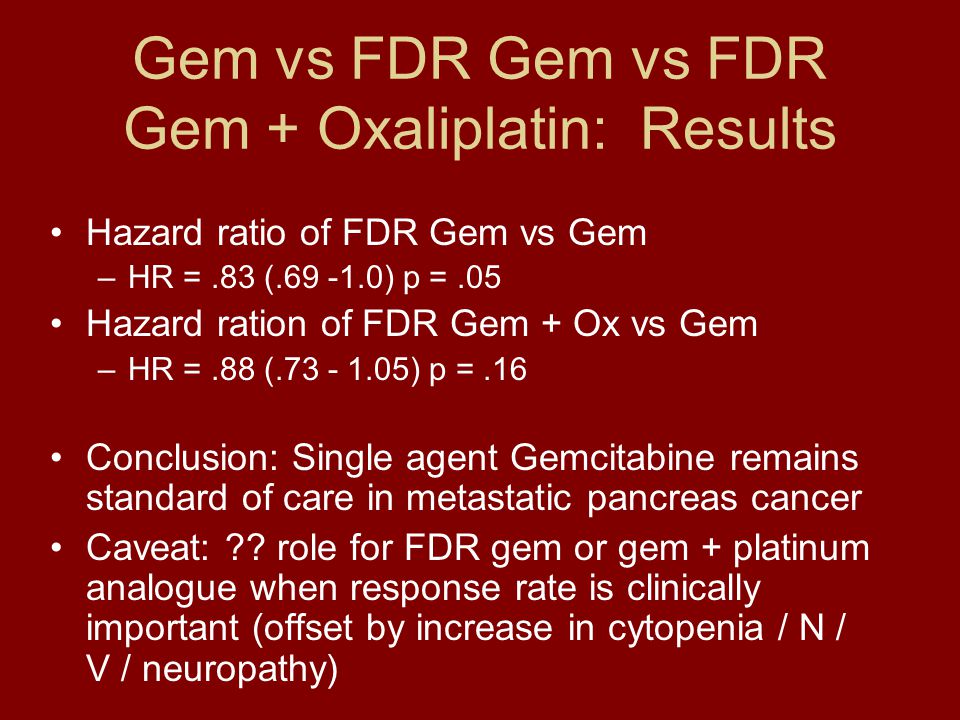 Gem vs FDR Gem vs FDR Gem + Oxaliplatin: Results

• Hazard ratio of FDR Gem vs Gem
– HR = .83 (.69 -1.0) p = .05
• Hazard ration of FDR Gem + Ox vs Gem
– HR = .88 (.73 - 1.05) p = .16

• Conclusion: Single agent Gemcitabine remains standard of care in metastatic pancreas cancer
• Caveat: ?? role for FDR gem or gem + platinum analogue when response rate is clinically important (offset by increase in cytopenia / N / V / neuropathy)